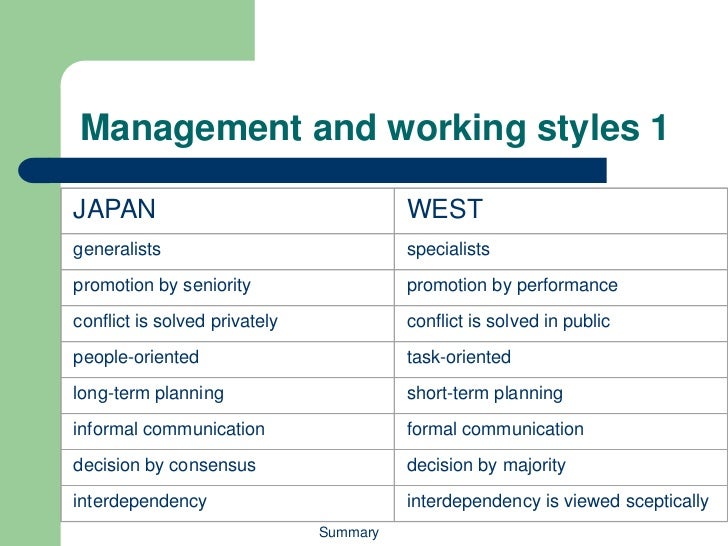 Management and working styles 1

| JAPAN | WEST |
|---|---|
| generalists | specialists |
| promotion by seniority | promotion by performance |
| conflict is solved privately | conflict is solved in public |
| people-oriented | task-oriented |
| long-term planning | short-term planning |
| informal communication | formal communication |
| decision by consensus | decision by majority |
| interdependency | interdependency is viewed sceptically |

Summary